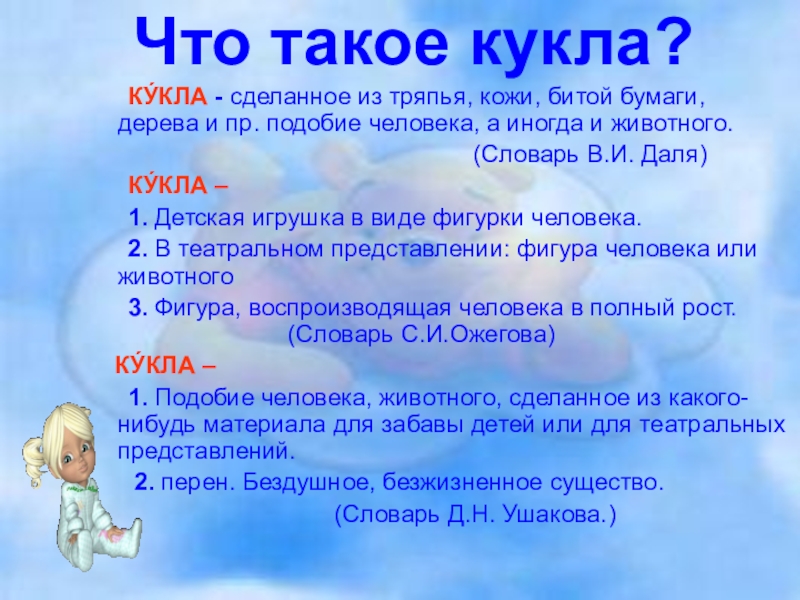 Что такое кукла?

КУ́КЛА - сделанное из тряпья, кожи, битой бумаги, дерева и пр. подобие человека, а иногда и животного.

(Словарь В.И. Даля)

КУ́КЛА –

1. Детская игрушка в виде фигурки человека.

2. В театральном представлении: фигура человека или животного

3. Фигура, воспроизводящая человека в полный рост. (Словарь С.И.Ожегова)

КУ́КЛА –

1. Подобие человека, животного, сделанное из какого-нибудь материала для забавы детей или для театральных представлений.

2. перен. Бездушное, безжизненное существо.

(Словарь Д.Н. Ушакова.)